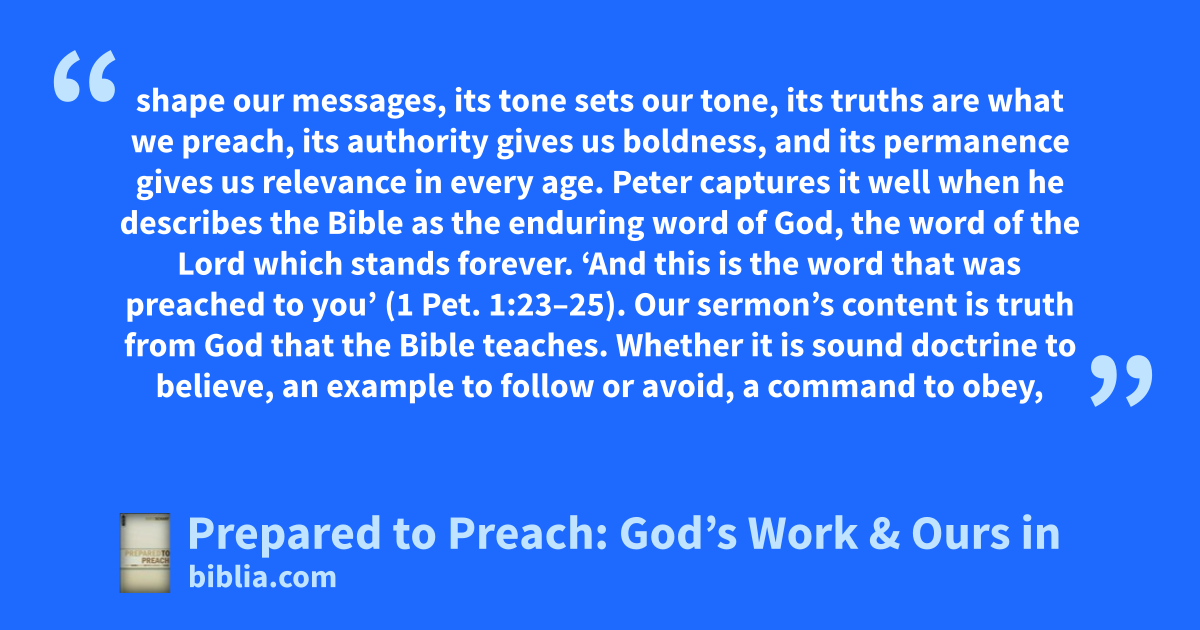 “

shape our messages, its tone sets our tone, its truths are what we preach, its authority gives us boldness, and its permanence gives us relevance in every age. Peter captures it well when he describes the Bible as the enduring word of God, the word of the Lord which stands forever. ‘And this is the word that was preached to you’ (1 Pet. 1:23–25). Our sermon’s content is truth from God that the Bible teaches. Whether it is sound doctrine to believe, an example to follow or avoid, a command to obey,

”

PREPARED TO PREACH

Prepared to Preach: God’s Work & Ours in
biblia.com